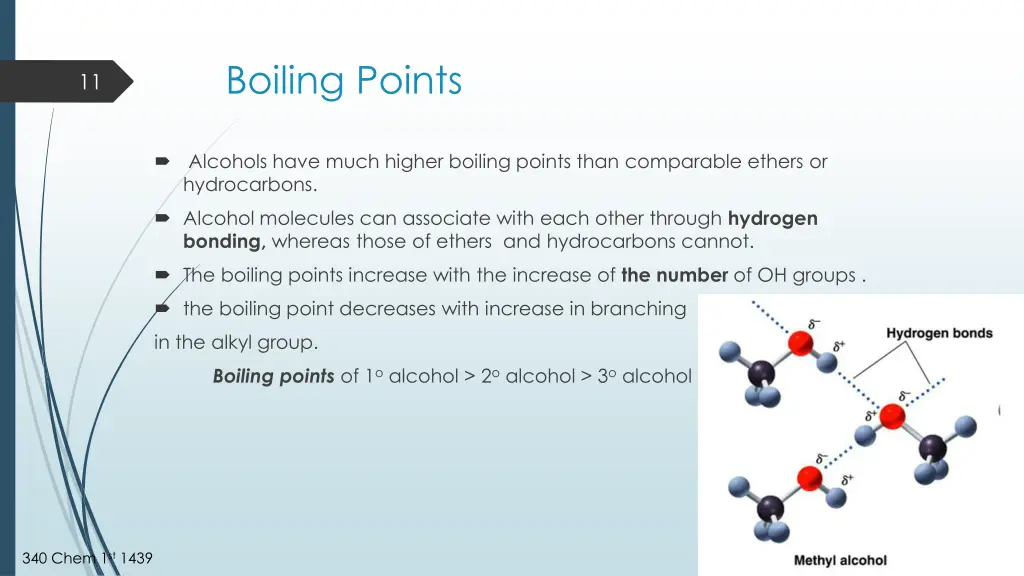 11

Boiling Points

Alcohols have much higher boiling points than comparable ethers or hydrocarbons.

Alcohol molecules can associate with each other through **hydrogen bonding,** whereas those of ethers and hydrocarbons cannot.

The boiling points increase with the increase of **the number** of OH groups .

the boiling point decreases with increase in branching in the alkyl group.

***Boiling points*** of $1^o$ alcohol > $2^o$ alcohol > $3^o$ alcohol

$\delta^-$
$\delta^+$
Hydrogen bonds
$\delta^-$
$\delta^+$
$\delta^-$
$\delta^+$
Methyl alcohol

340 Chem $1^{st}$ 1439